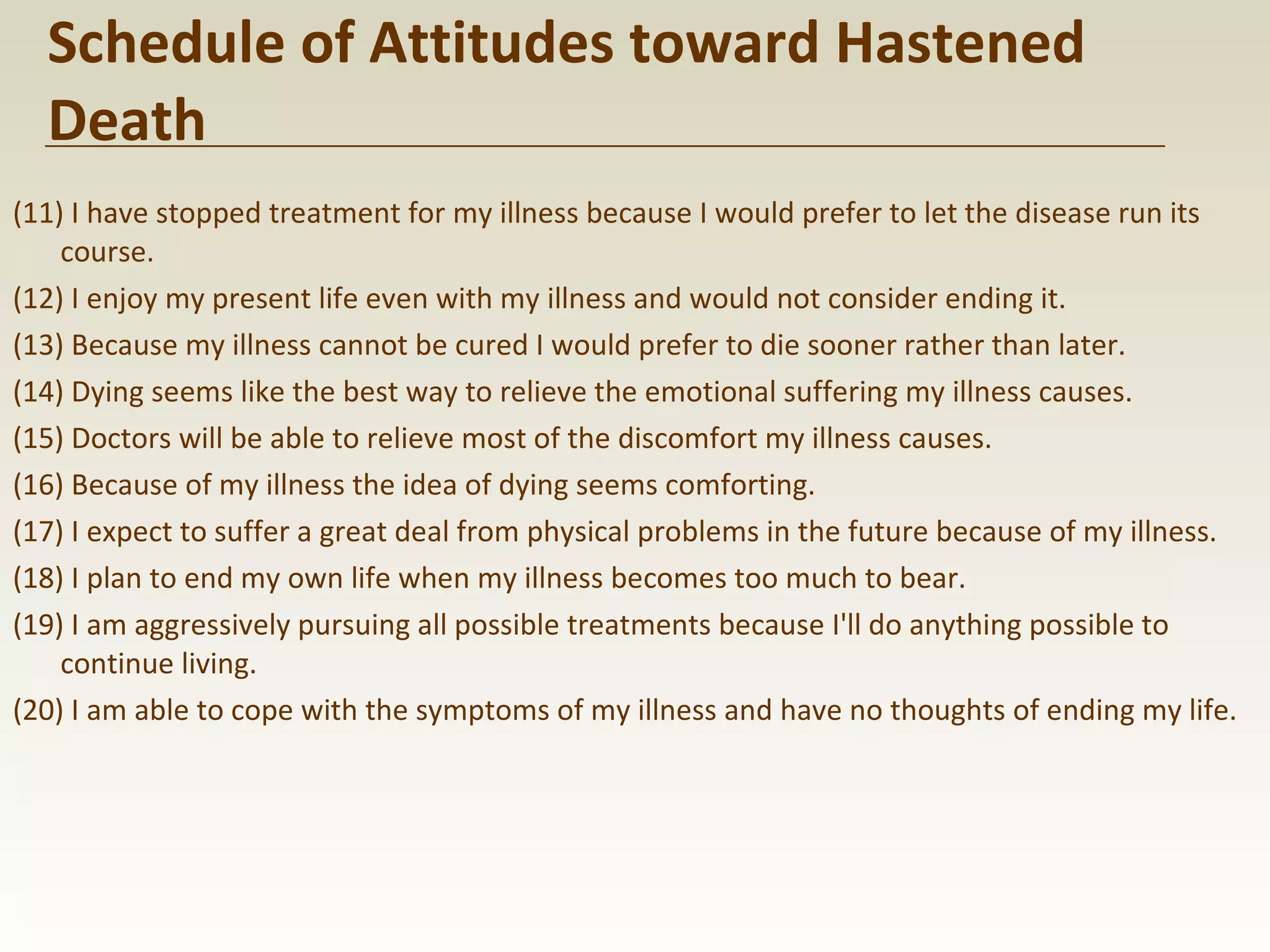 Schedule of Attitudes toward Hastened Death

(11) I have stopped treatment for my illness because I would prefer to let the disease run its course.

(12) I enjoy my present life even with my illness and would not consider ending it.

(13) Because my illness cannot be cured I would prefer to die sooner rather than later.

(14) Dying seems like the best way to relieve the emotional suffering my illness causes.

(15) Doctors will be able to relieve most of the discomfort my illness causes.

(16) Because of my illness the idea of dying seems comforting.

(17) I expect to suffer a great deal from physical problems in the future because of my illness.

(18) I plan to end my own life when my illness becomes too much to bear.

(19) I am aggressively pursuing all possible treatments because I'll do anything possible to continue living.

(20) I am able to cope with the symptoms of my illness and have no thoughts of ending my life.